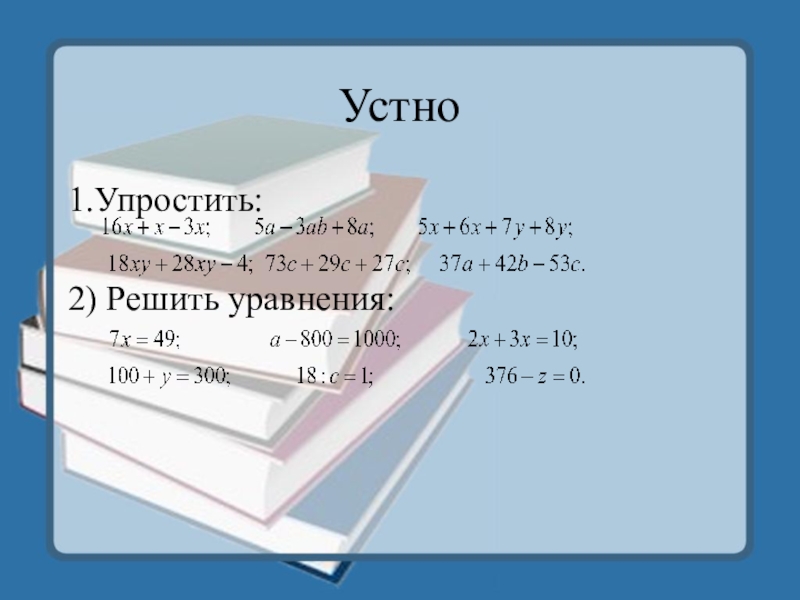 Устно

1.Упростить:

$16x + x - 3x;$ $5a - 3ab + 8a;$ $5x + 6x + 7y + 8y;$

$18xy + 28xy - 4;$ $73c + 29c + 27c;$ $37a + 42b - 53c.$

2) Решить уравнения:

$7x = 49;$ $a - 800 = 1000;$ $2x + 3x = 10;$

$100 + y = 300;$ $18 : c = 1;$ $376 - z = 0.$